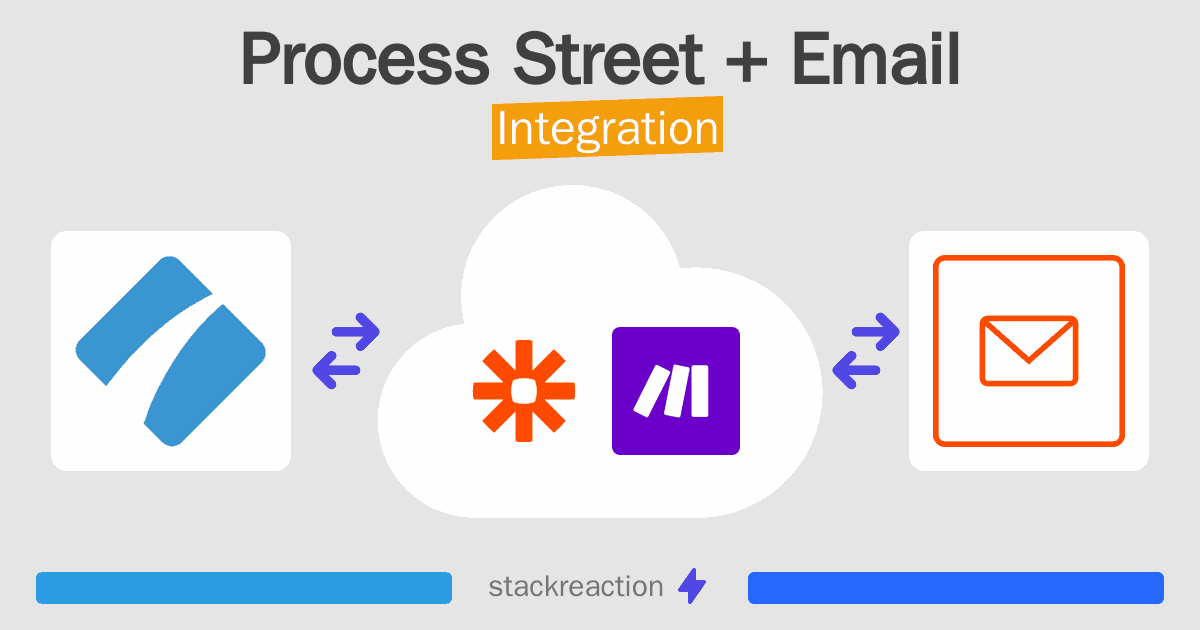 Process Street + Email
Integration

stackreaction